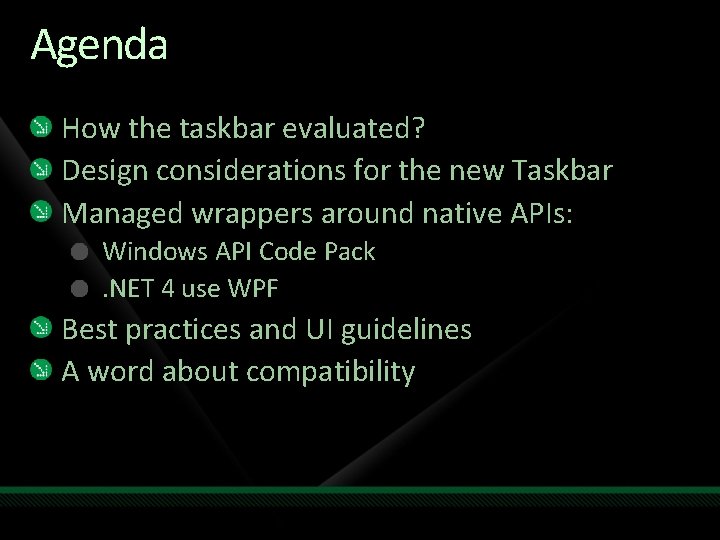 Agenda

How the taskbar evaluated?
Design considerations for the new Taskbar
Managed wrappers around native APIs:
Windows API Code Pack
.NET 4 use WPF
Best practices and UI guidelines
A word about compatibility